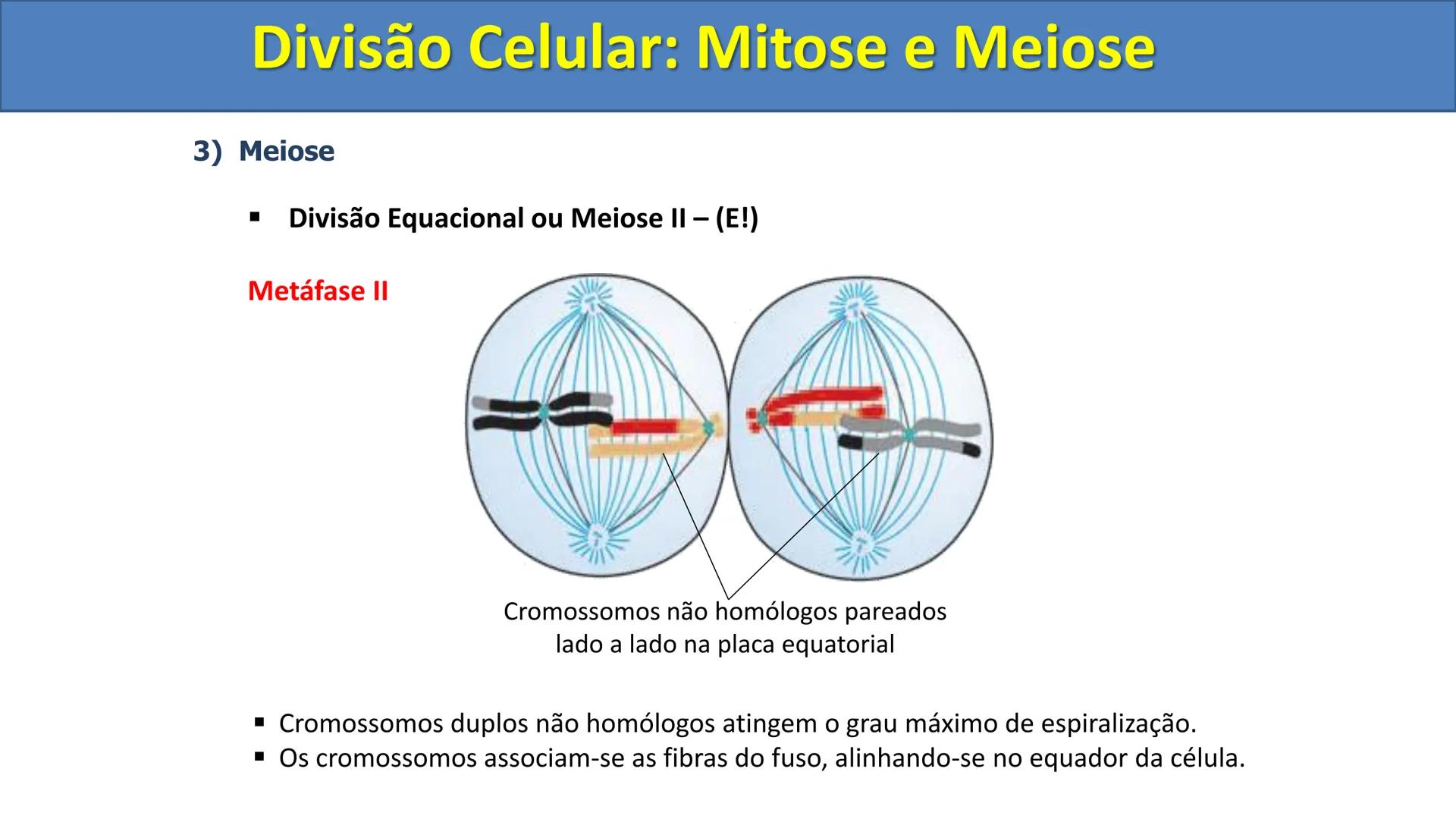 Divisão Celular: Mitose e Meiose

3) Meiose

▪ Divisão Equacional ou Meiose II – (E!)

Metáfase II

Cromossomos não homólogos pareados lado a lado na placa equatorial

▪ Cromossomos duplos não homólogos atingem o grau máximo de espiralização.
▪ Os cromossomos associam-se as fibras do fuso, alinhando-se no equador da célula.